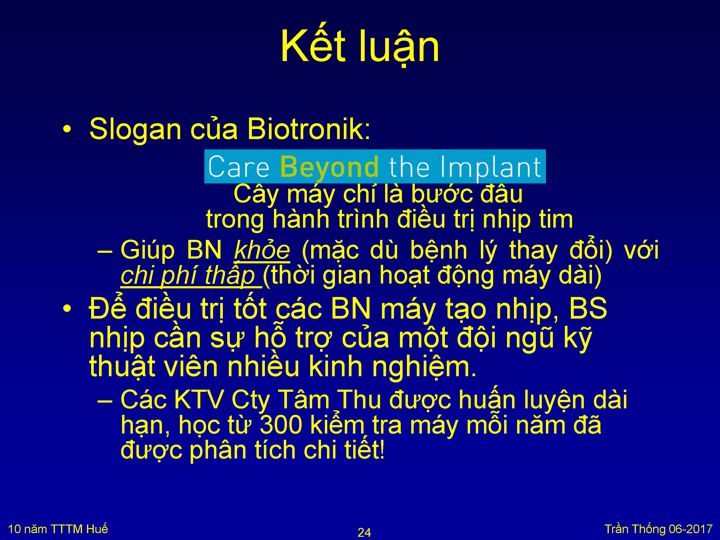 Kết luận

• Slogan của Biotronik:

Care Beyond the Implant

Cấy máy chỉ là bước đầu trong hành trình điều trị nhịp tim

– Giúp BN khỏe (mặc dù bệnh lý thay đổi) với chi phí thấp (thời gian hoạt động máy dài)

• Để điều trị tốt các BN máy tạo nhịp, BS nhịp cần sự hỗ trợ của một đội ngũ kỹ thuật viên nhiều kinh nghiệm.

– Các KTV Cty Tâm Thu được huấn luyện dài hạn, học từ 300 kiểm tra máy mỗi năm đã được phân tích chi tiết!

10 năm TTTM Huế

24

Trần Thống 06-2017